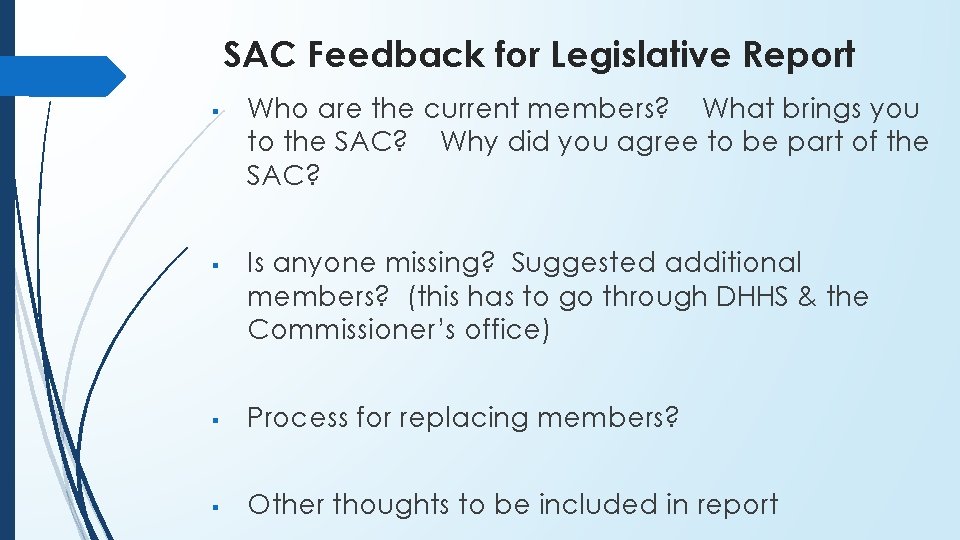 SAC Feedback for Legislative Report

▪ Who are the current members?  What brings you to the SAC?  Why did you agree to be part of the SAC?

▪ Is anyone missing?  Suggested additional members?  (this has to go through DHHS & the Commissioner's office)

▪ Process for replacing members?

▪ Other thoughts to be included in report